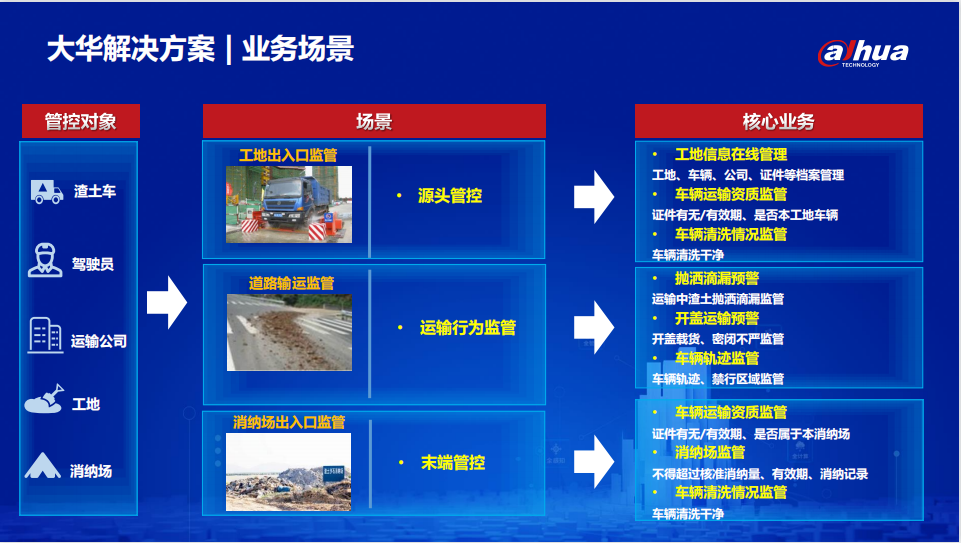 大华解决方案 | 业务场景

alhua TECHNOLOGY

管控对象

渣土车

驾驶员

运输公司

工地

消纳场

场景

工地出入口监管

• 源头管控

道路输运监管

• 运输行为监管

消纳场出入口监管

• 末端管控

核心业务

• 工地信息在线管理
工地、车辆、公司、证件等档案管理
• 车辆运输资质监管
证件有无/有效期、是否本工地车辆
• 车辆清洗情况监管
车辆清洗干净

• 抛洒滴漏预警
运输中渣土抛洒滴漏监管
• 开盖运输预警
开盖载货、密闭不严监管
• 车辆轨迹监管
车辆轨迹、禁行区域监管

• 车辆运输资质监管
证件有无/有效期、是否属于本消纳场
• 消纳场监管
不得超过核准消纳量、有效期、消纳记录
• 车辆清洗情况监管
车辆清洗干净